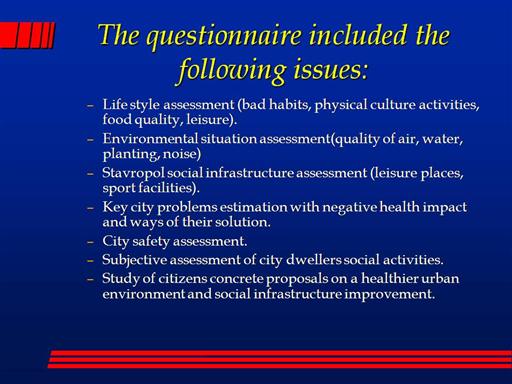 The questionnaire included the following issues:

– Life style assessment (bad habits, physical culture activities, food quality, leisure).
– Environmental situation assessment(quality of air, water, planting, noise)
– Stavropol social infrastructure assessment (leisure places, sport facilities).
– Key city problems estimation with negative health impact and ways of their solution.
– City safety assessment.
– Subjective assessment of city dwellers social activities.
– Study of citizens concrete proposals on a healthier urban environment and social infrastructure improvement.